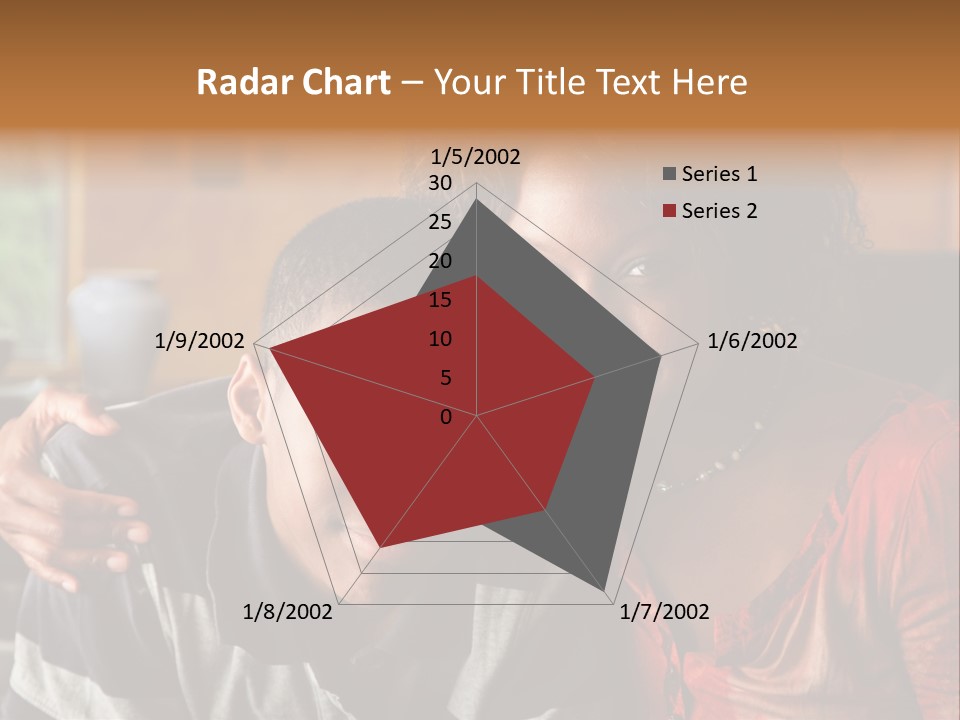 Radar Chart – Your Title Text Here

1/5/2002
30
25
20
15
10
5
0
1/6/2002
1/7/2002
1/8/2002
1/9/2002

Series 1
Series 2